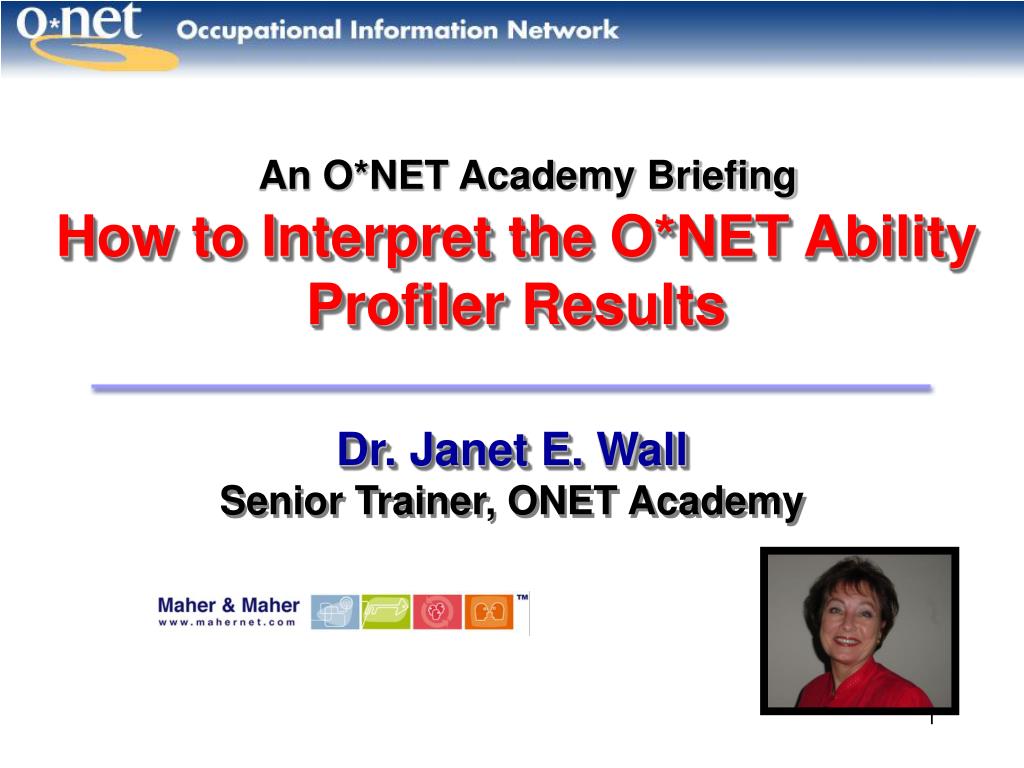 O*net Occupational Information Network

An O*NET Academy Briefing

How to Interpret the O*NET Ability Profiler Results

Dr. Janet E. Wall

Senior Trainer, ONET Academy

Maher & Maher
www.mahernet.com
™

1